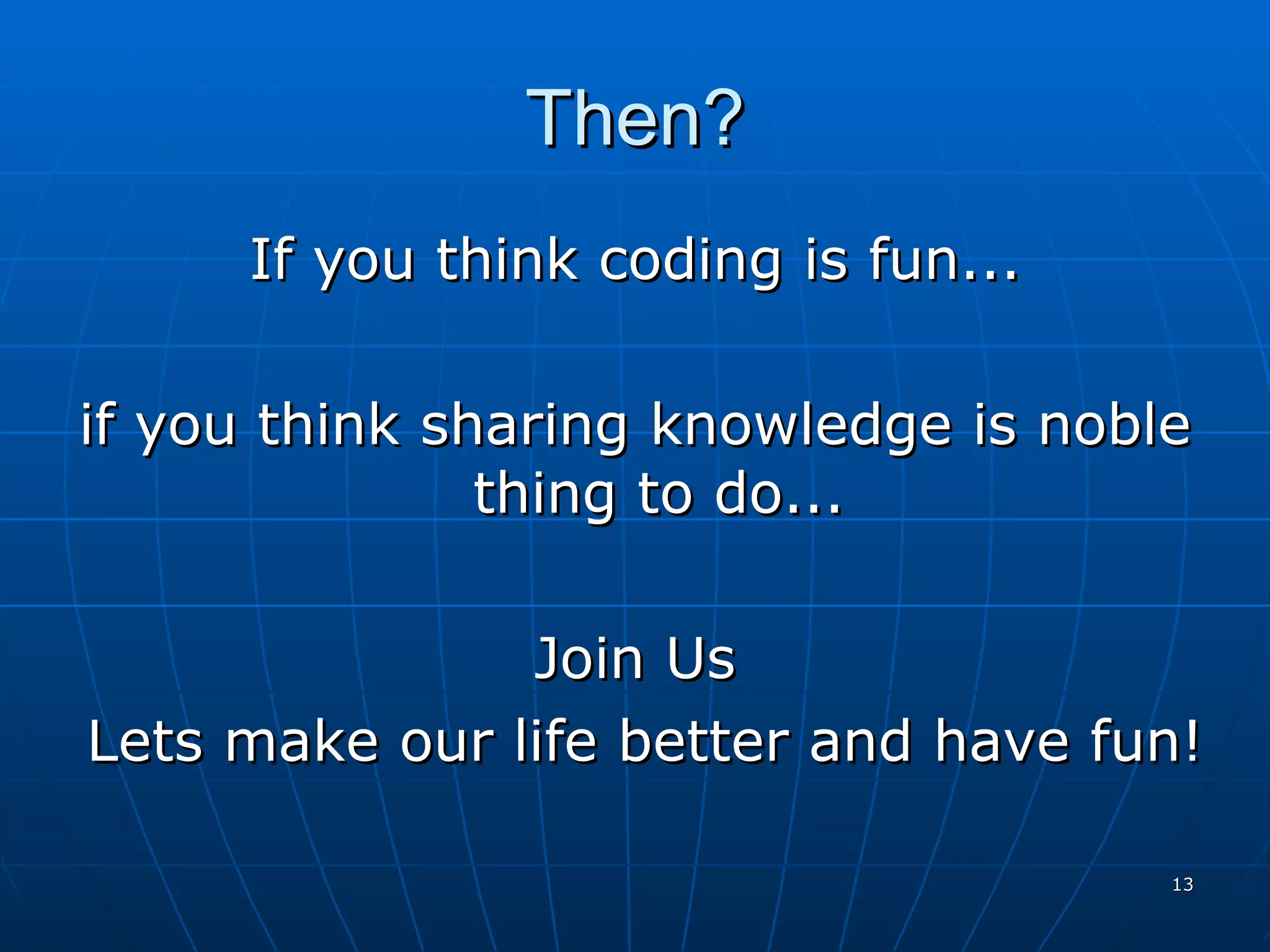 Then?

If you think coding is fun...

if you think sharing knowledge is noble thing to do...

Join Us

Lets make our life better and have fun!

13